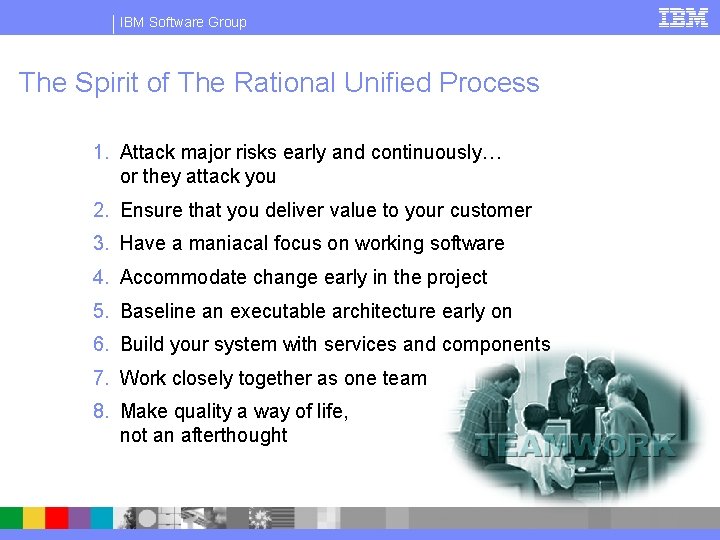 IBM Software Group

IBM

The Spirit of The Rational Unified Process

1. Attack major risks early and continuously… or they attack you
2. Ensure that you deliver value to your customer
3. Have a maniacal focus on working software
4. Accommodate change early in the project
5. Baseline an executable architecture early on
6. Build your system with services and components
7. Work closely together as one team
8. Make quality a way of life, not an afterthought

TEAMWORK